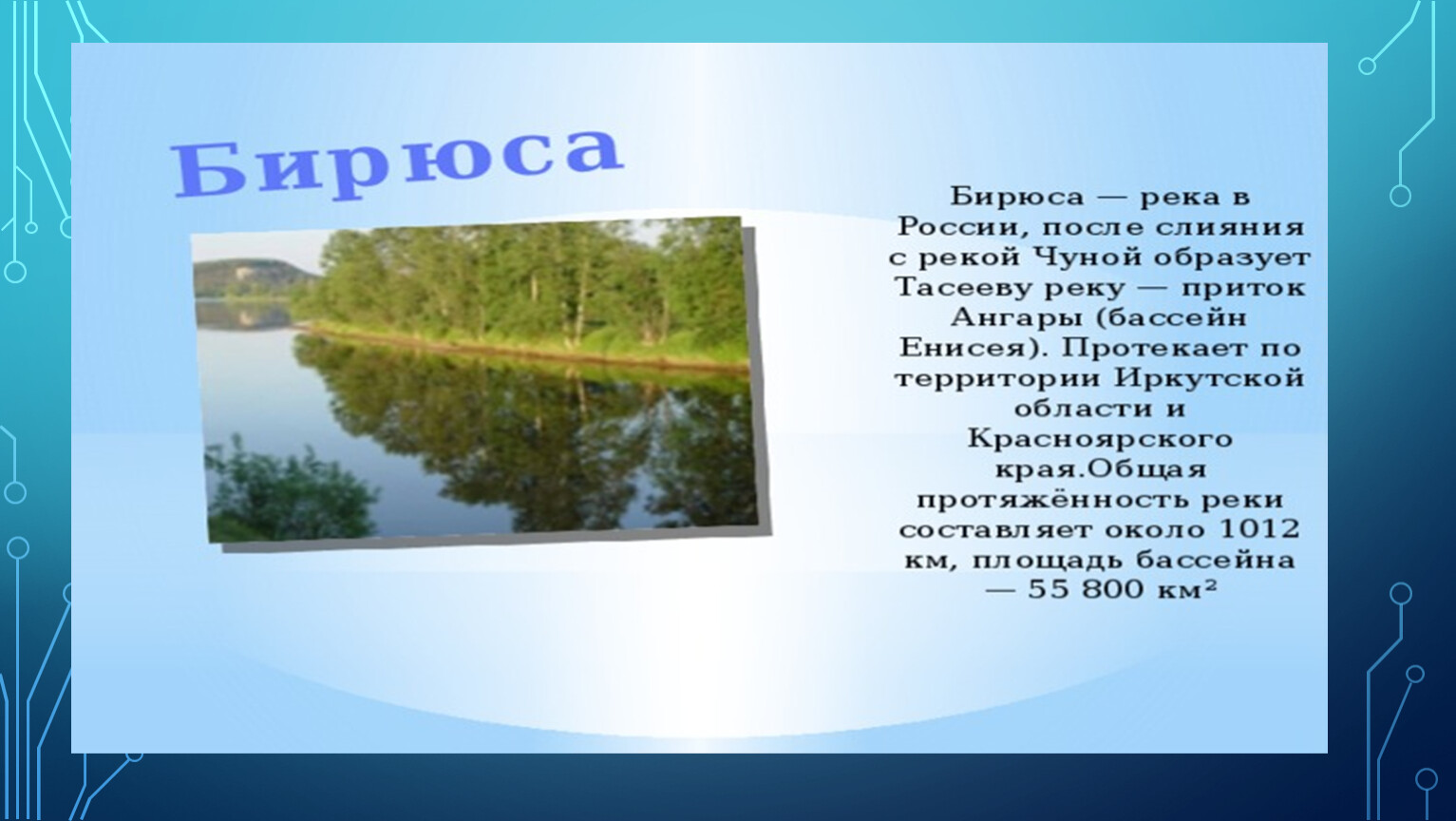 Бирюса

Бирюса — река в России, после слияния с рекой Чуной образует Тасееву реку — приток Ангары (бассейн Енисея). Протекает по территории Иркутской области и Красноярского края.Общая протяжённость реки составляет около 1012 км, площадь бассейна — 55 800 км²